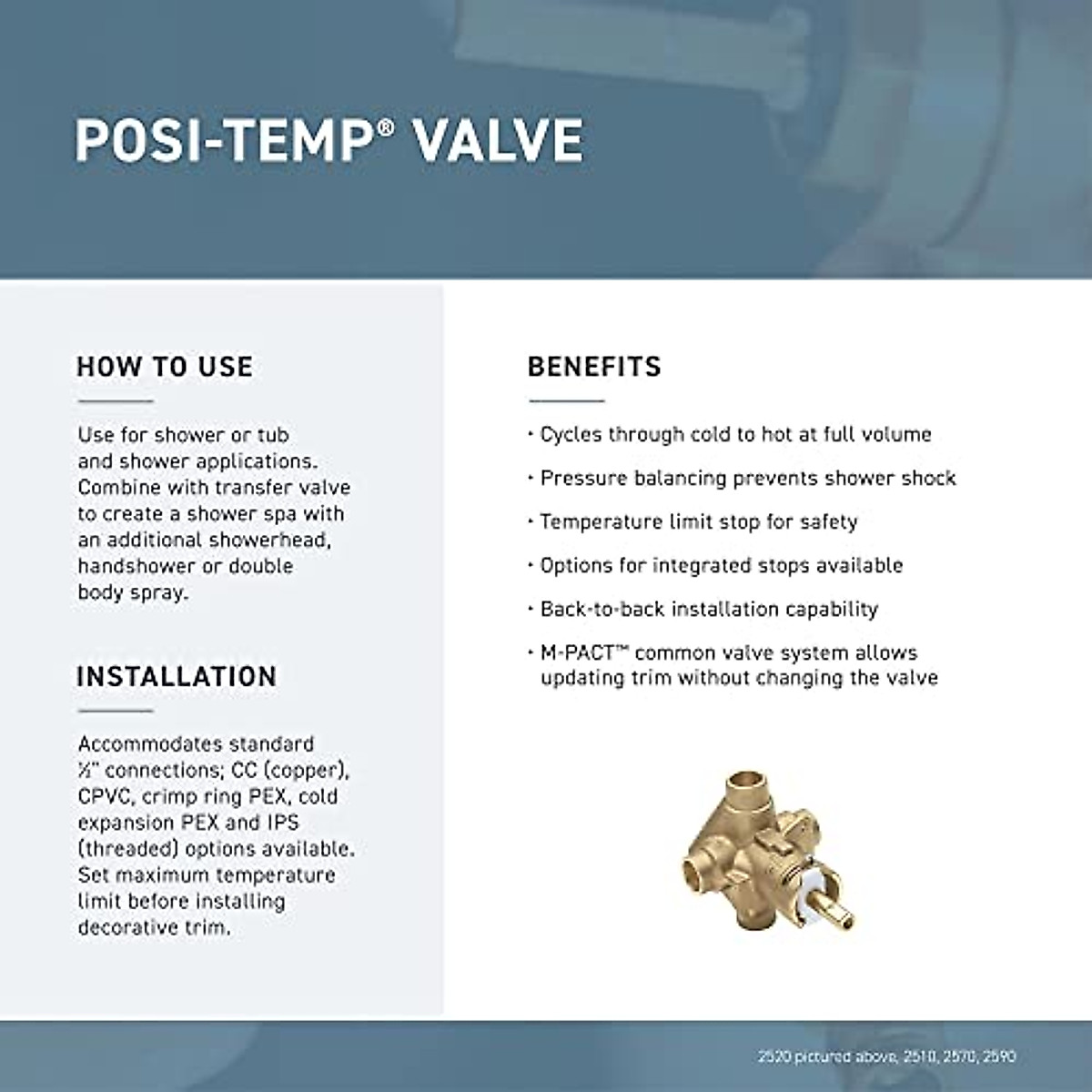 POSI-TEMP® VALVE

HOW TO USE

Use for shower or tub and shower applications. Combine with transfer valve to create a shower spa with an additional showerhead, handshower or double body spray.

INSTALLATION

Accommodates standard ½" connections; CC (copper), CPVC, crimp ring PEX, cold expansion PEX and IPS (threaded) options available. Set maximum temperature limit before installing decorative trim.

BENEFITS

• Cycles through cold to hot at full volume

• Pressure balancing prevents shower shock

• Temperature limit stop for safety

• Options for integrated stops available

• Back-to-back installation capability

• M-PACT™ common valve system allows updating trim without changing the valve

2520 pictured above, 2510, 2570, 2590